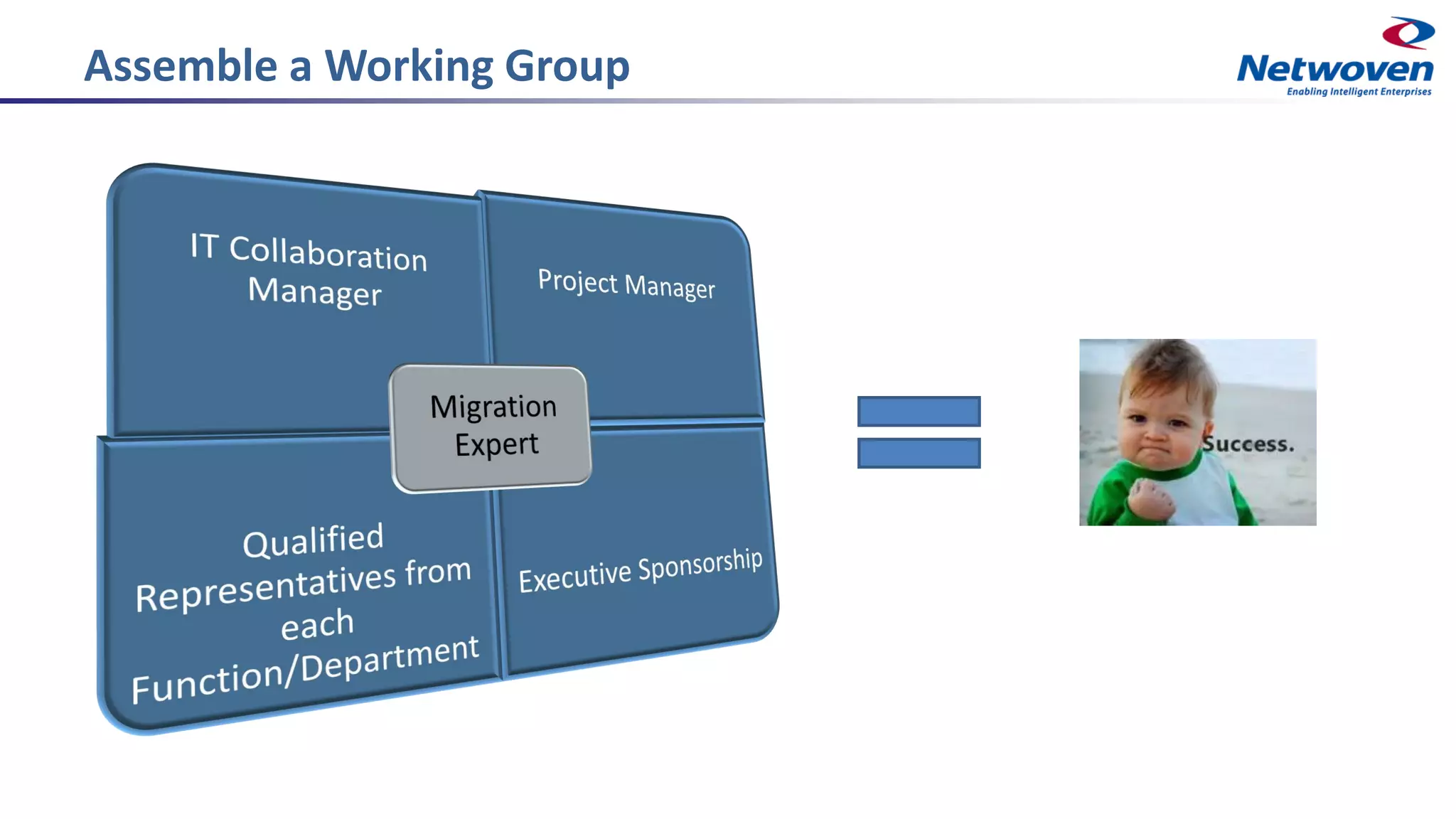 Assemble a Working Group

Netwoven
Enabling Intelligent Enterprises

IT Collaboration Manager

Project Manager

Migration Expert

Qualified Representatives from each Function/Department

Executive Sponsorship

Success.